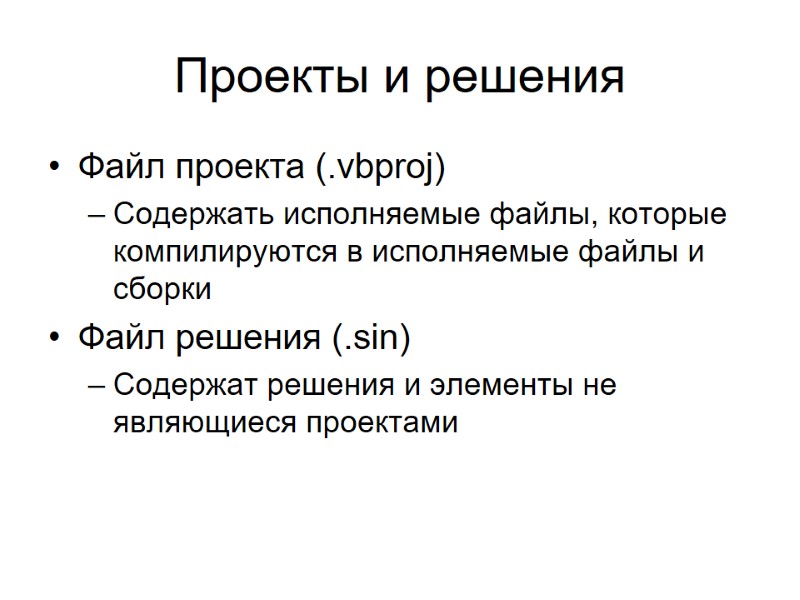 Проекты и решения

• Файл проекта (.vbproj)
– Содержать исполняемые файлы, которые компилируются в исполняемые файлы и сборки

• Файл решения (.sin)
– Содержат решения и элементы не являющиеся проектами